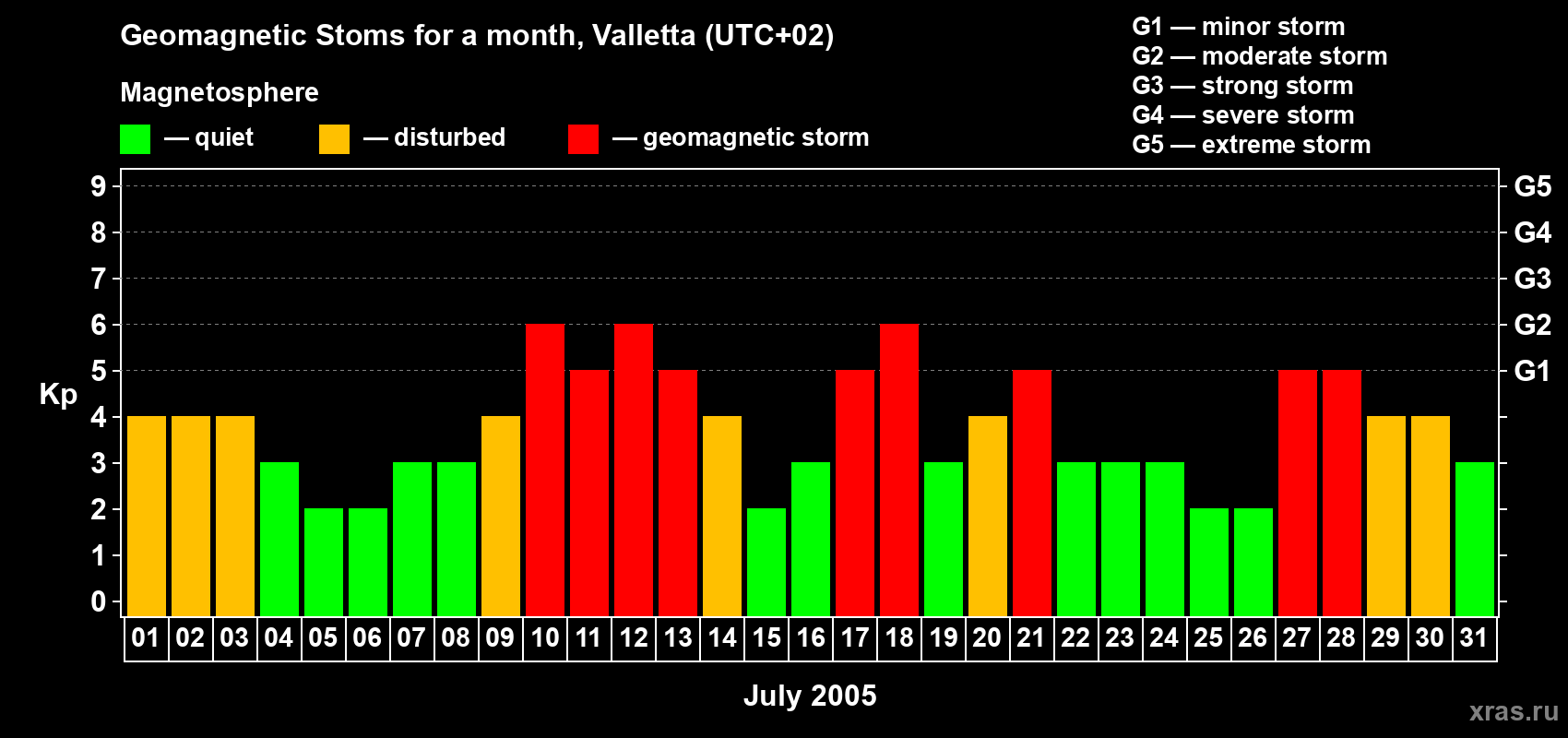 Geomagnetic Stoms for a month, Valletta (UTC+02)

Magnetosphere

— quiet — disturbed — geomagnetic storm

G1 — minor storm
G2 — moderate storm
G3 — strong storm
G4 — severe storm
G5 — extreme storm

Kp

9
8
7
6
5
4
3
2
1
0

G5
G4
G3
G2
G1

01 02 03 04 05 06 07 08 09 10 11 12 13 14 15 16 17 18 19 20 21 22 23 24 25 26 27 28 29 30 31

July 2005

xras.ru